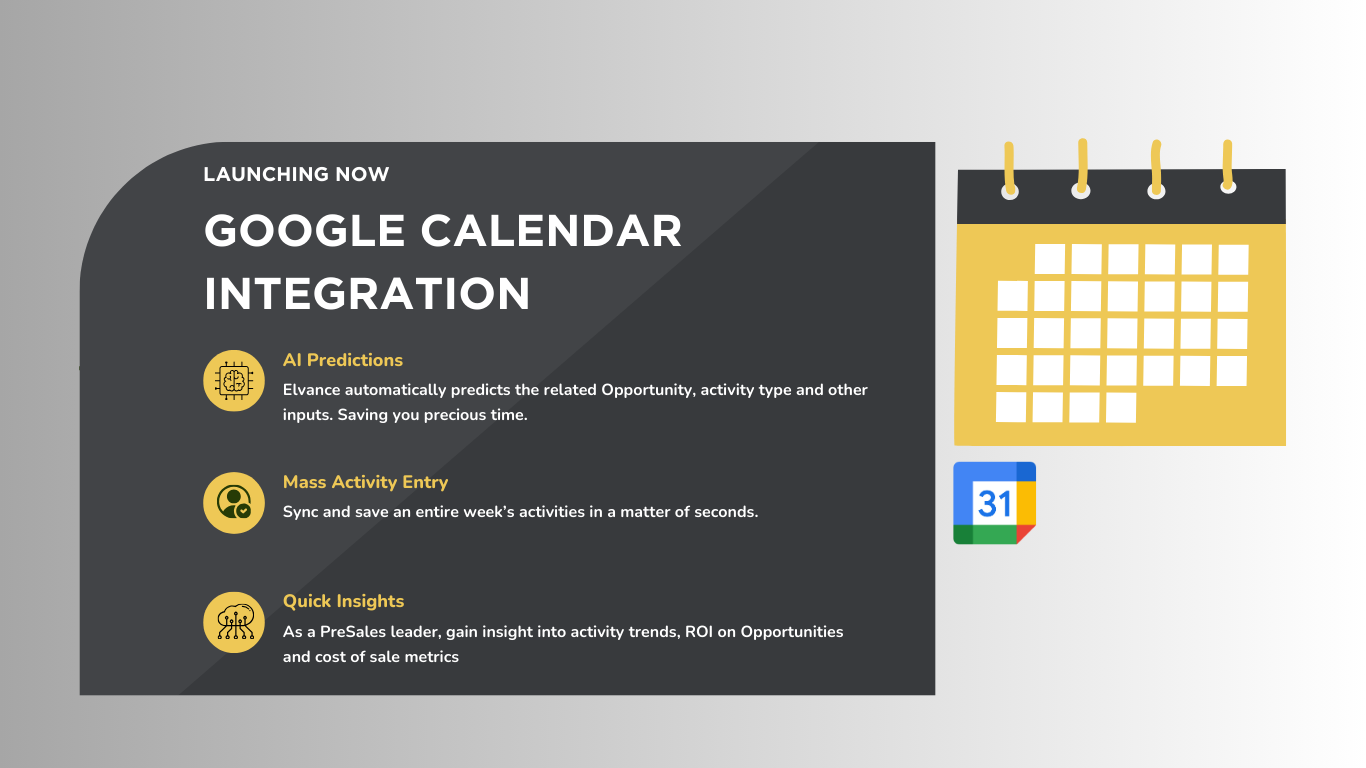 LAUNCHING NOW

GOOGLE CALENDAR INTEGRATION

AI Predictions

Elvance automatically predicts the related Opportunity, activity type and other inputs. Saving you precious time.

Mass Activity Entry

Sync and save an entire week's activities in a matter of seconds.

Quick Insights

As a PreSales leader, gain insight into activity trends, ROI on Opportunities and cost of sale metrics

31